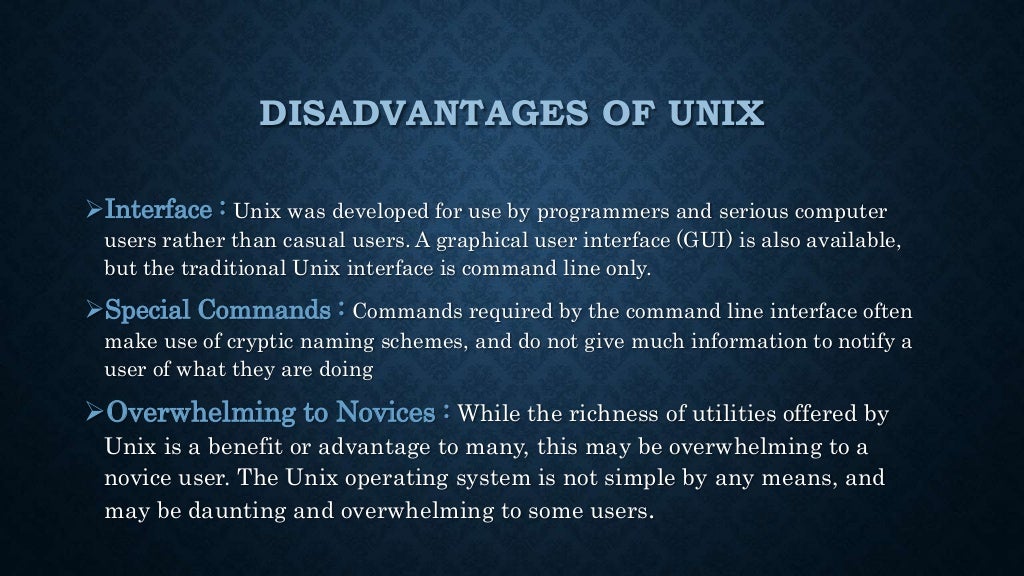 DISADVANTAGES OF UNIX

➢Interface : Unix was developed for use by programmers and serious computer users rather than casual users. A graphical user interface (GUI) is also available, but the traditional Unix interface is command line only.

➢Special Commands : Commands required by the command line interface often make use of cryptic naming schemes, and do not give much information to notify a user of what they are doing

➢Overwhelming to Novices : While the richness of utilities offered by Unix is a benefit or advantage to many, this may be overwhelming to a novice user. The Unix operating system is not simple by any means, and may be daunting and overwhelming to some users.